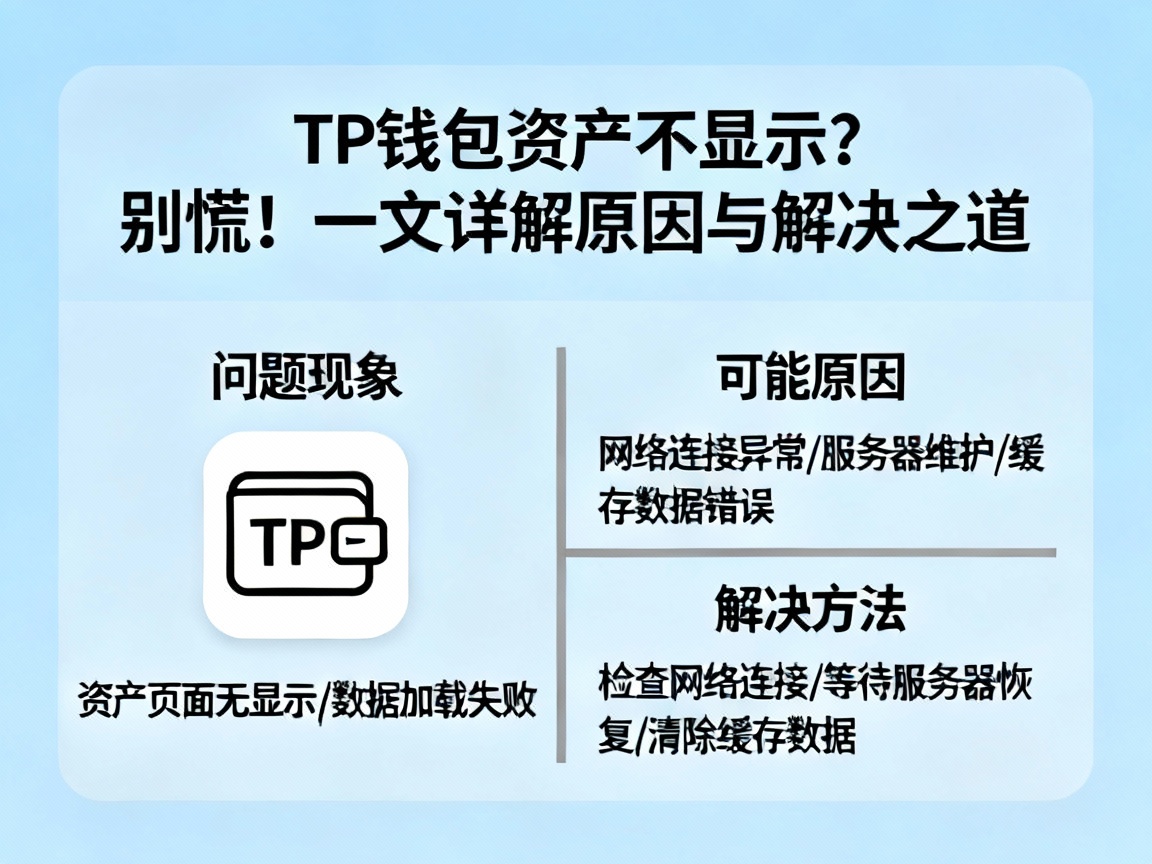 TP钱包资产不显示？
别慌！一文详解原因与解决之道

问题现象

TP

资产页面无显示/数据加载失败

可能原因

网络连接异常/服务器维护/缓存数据错误

解决方法

检查网络连接/等待服务器恢复/清除缓存数据